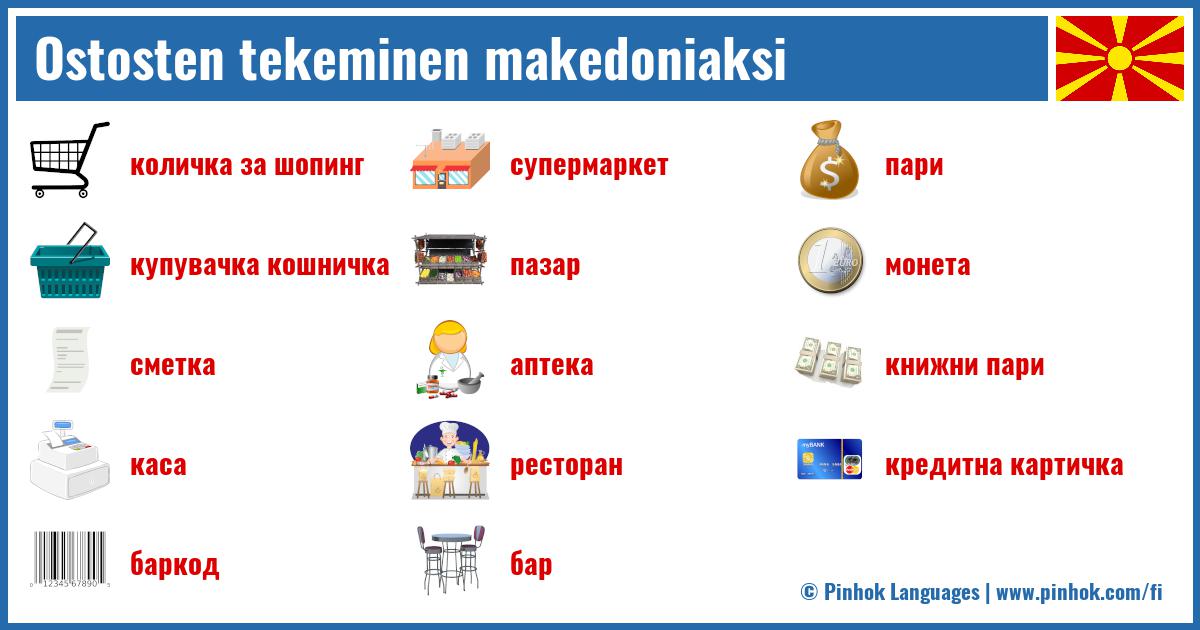 Ostosten tekeminen makedoniaksi

количка за шопинг

купувачка кошничка

сметка

каса

баркод

супермаркет

пазар

аптека

ресторан

бар

пари

монета

книжни пари

кредитна картичка

© Pinhok Languages | www.pinhok.com/fi